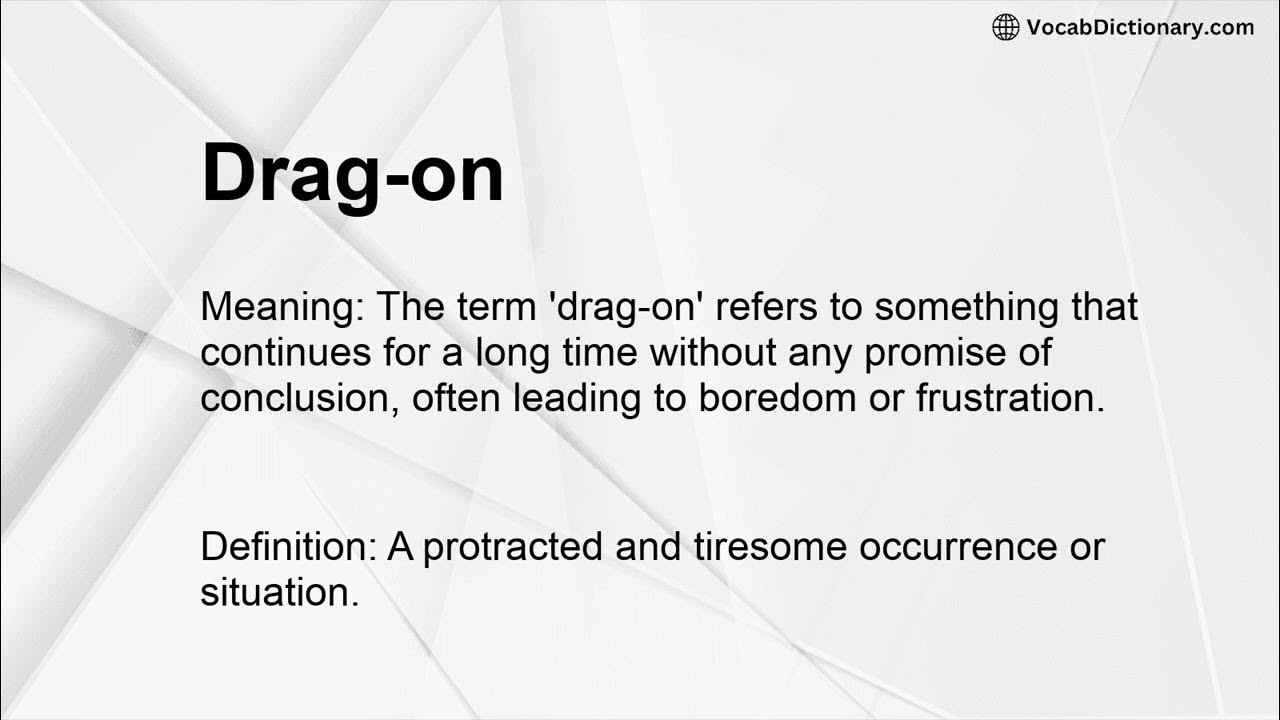 VocabDictionary.com

Drag-on

Meaning: The term 'drag-on' refers to something that continues for a long time without any promise of conclusion, often leading to boredom or frustration.

Definition: A protracted and tiresome occurrence or situation.